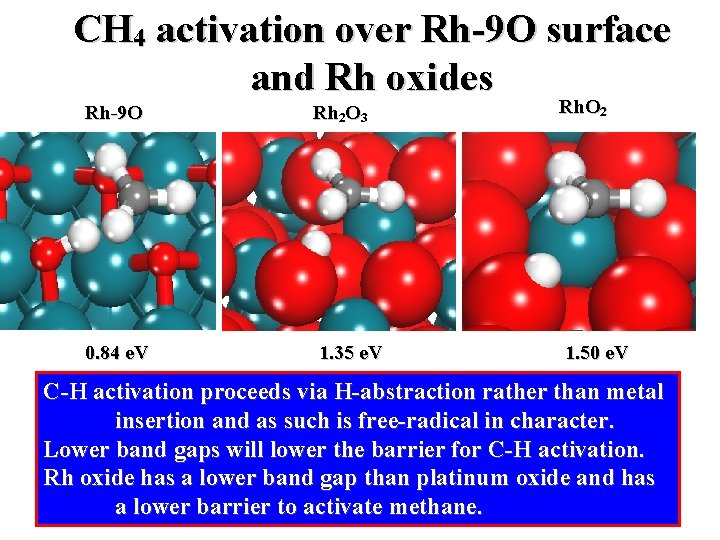 $CH_4$ activation over Rh-9O surface and Rh oxides

Rh-9O

$Rh_2O_3$

$RhO_2$

0.84 eV

1.35 eV

1.50 eV

C-H activation proceeds via H-abstraction rather than metal insertion and as such is free-radical in character.
Lower band gaps will lower the barrier for C-H activation.
Rh oxide has a lower band gap than platinum oxide and has a lower barrier to activate methane.